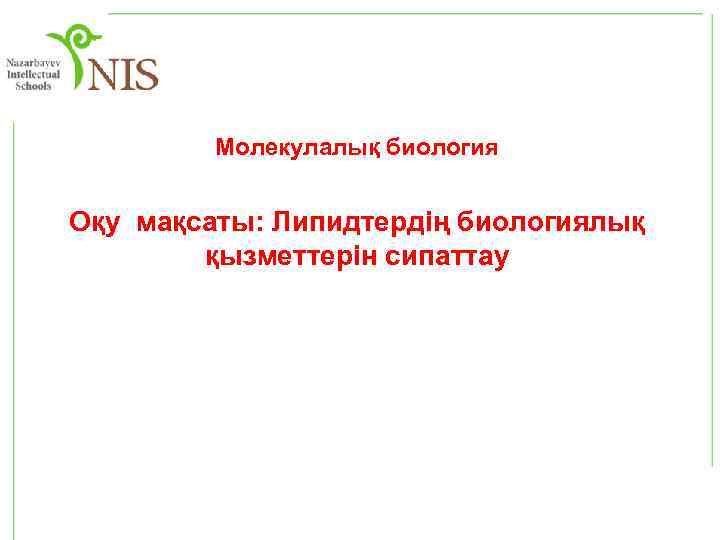 Nazarbayev Intellectual Schools
NIS

Молекулалық биология

Оқу мақсаты: Липидтердің биологиялық қызметтерін сипаттау